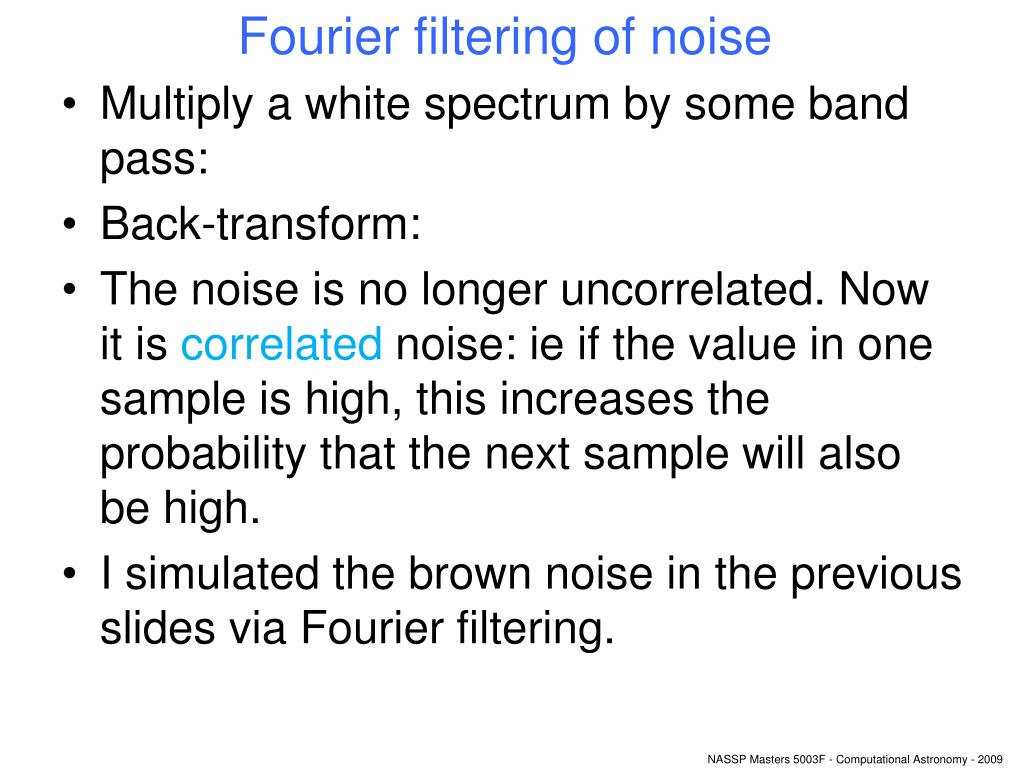 Fourier filtering of noise

• Multiply a white spectrum by some band pass:
• Back-transform:
• The noise is no longer uncorrelated. Now it is correlated noise: ie if the value in one sample is high, this increases the probability that the next sample will also be high.
• I simulated the brown noise in the previous slides via Fourier filtering.

NASSP Masters 5003F - Computational Astronomy - 2009